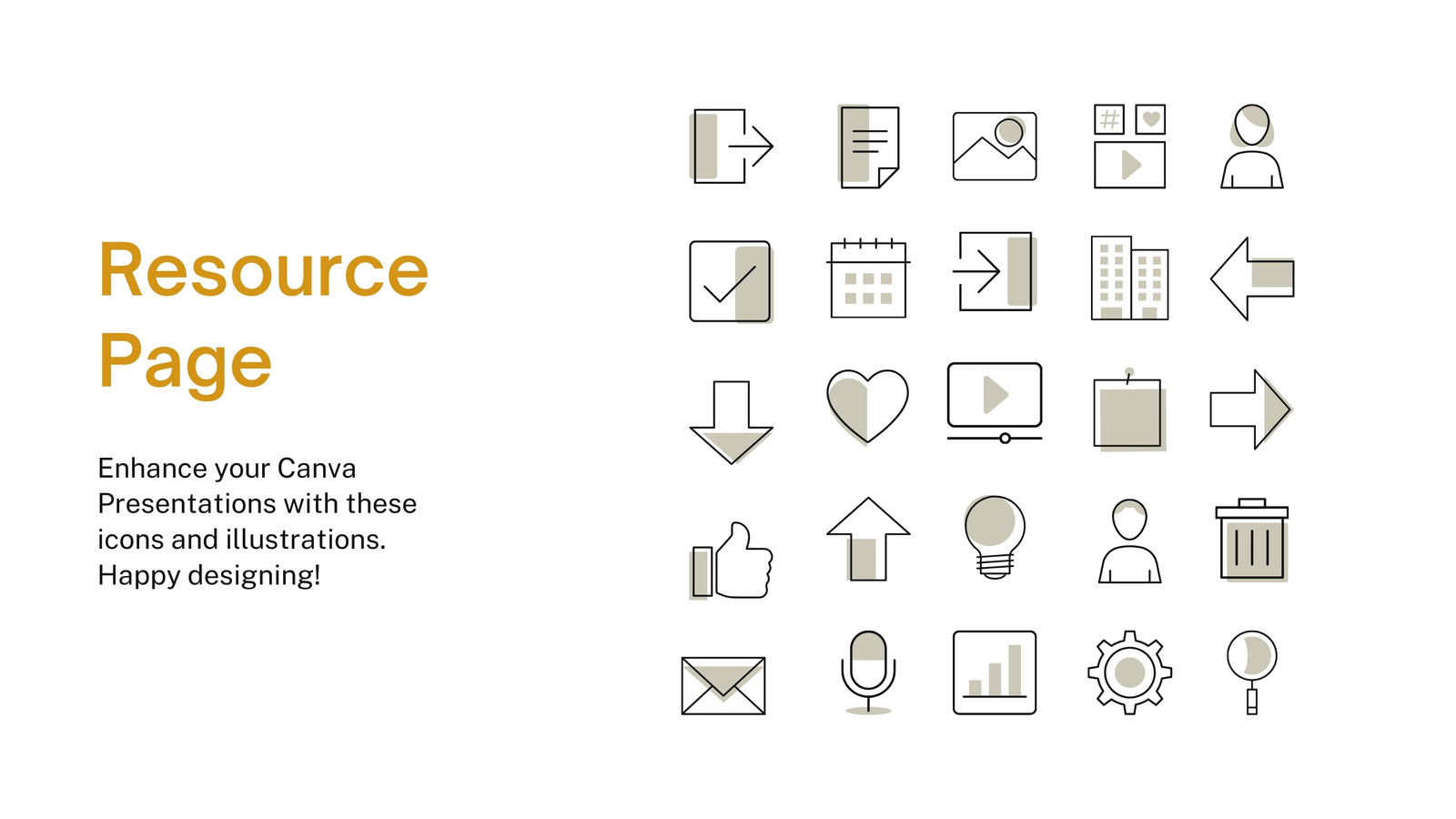 Resource Page

Enhance your Canva Presentations with these icons and illustrations. Happy designing!

#